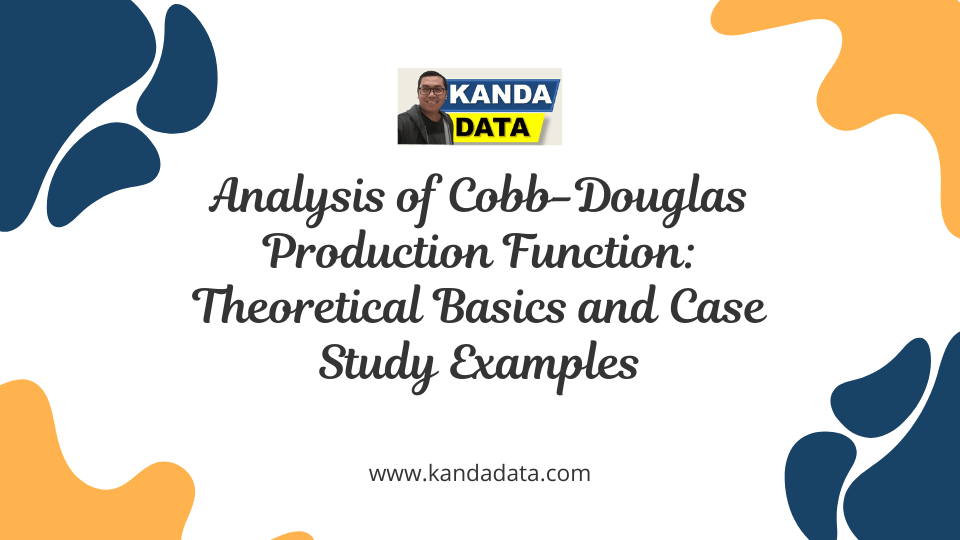 KANDA
DATA

Analysis of Cobb-Douglas Production Function: Theoretical Basics and Case Study Examples

www.kandadata.com